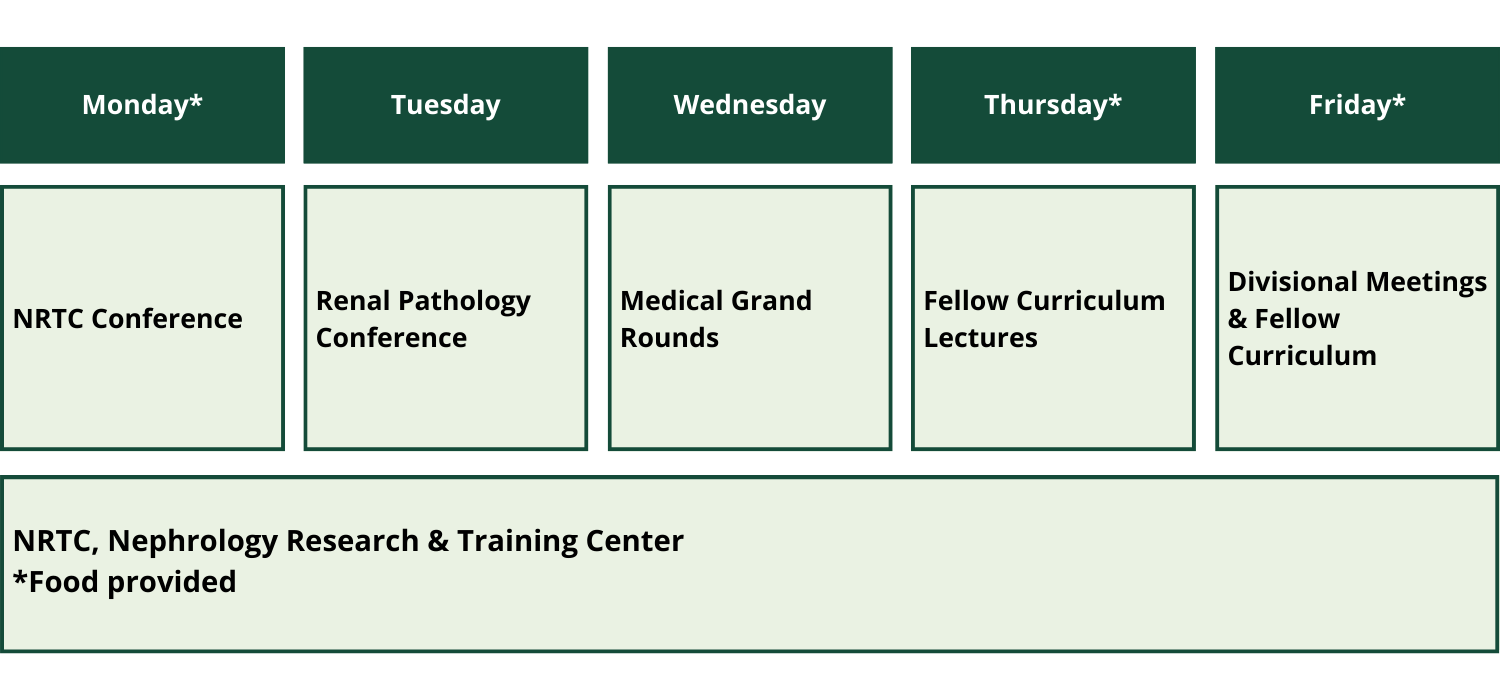 | Monday* | Tuesday | Wednesday | Thursday* | Friday* |
|---|---|---|---|---|
| NRTC Conference | Renal Pathology Conference | Medical Grand Rounds | Fellow Curriculum Lectures | Divisional Meetings & Fellow Curriculum |

NRTC, Nephrology Research & Training Center
*Food provided